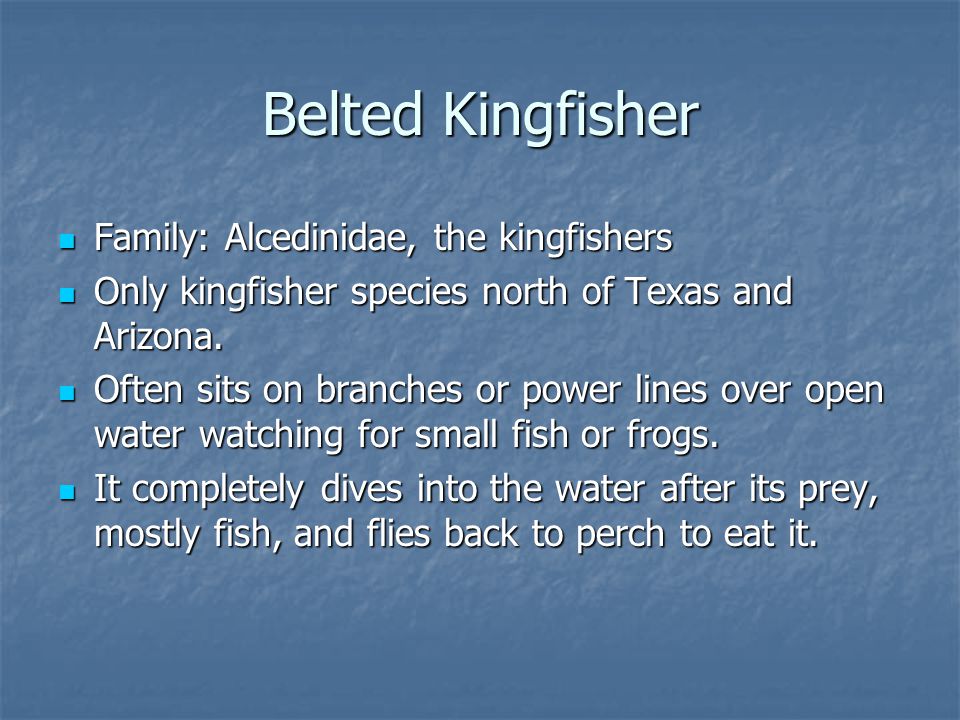 Belted Kingfisher

- Family: Alcedinidae, the kingfishers
- Only kingfisher species north of Texas and Arizona.
- Often sits on branches or power lines over open water watching for small fish or frogs.
- It completely dives into the water after its prey, mostly fish, and flies back to perch to eat it.